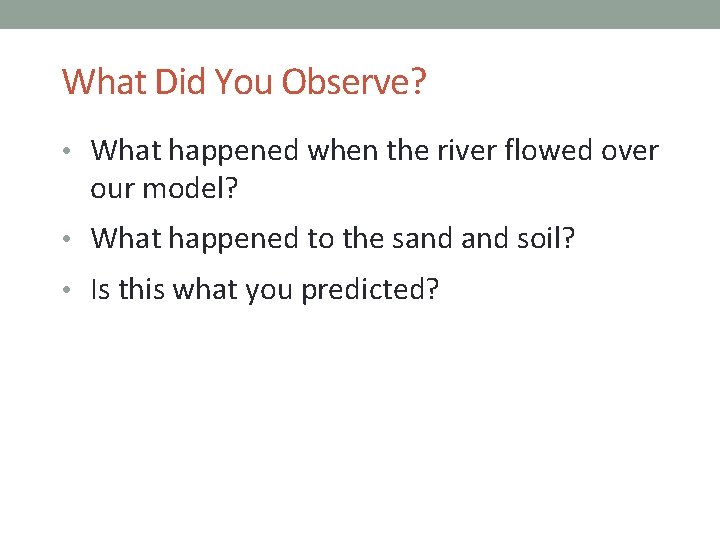 What Did You Observe?

• What happened when the river flowed over our model?

• What happened to the sand and soil?

• Is this what you predicted?